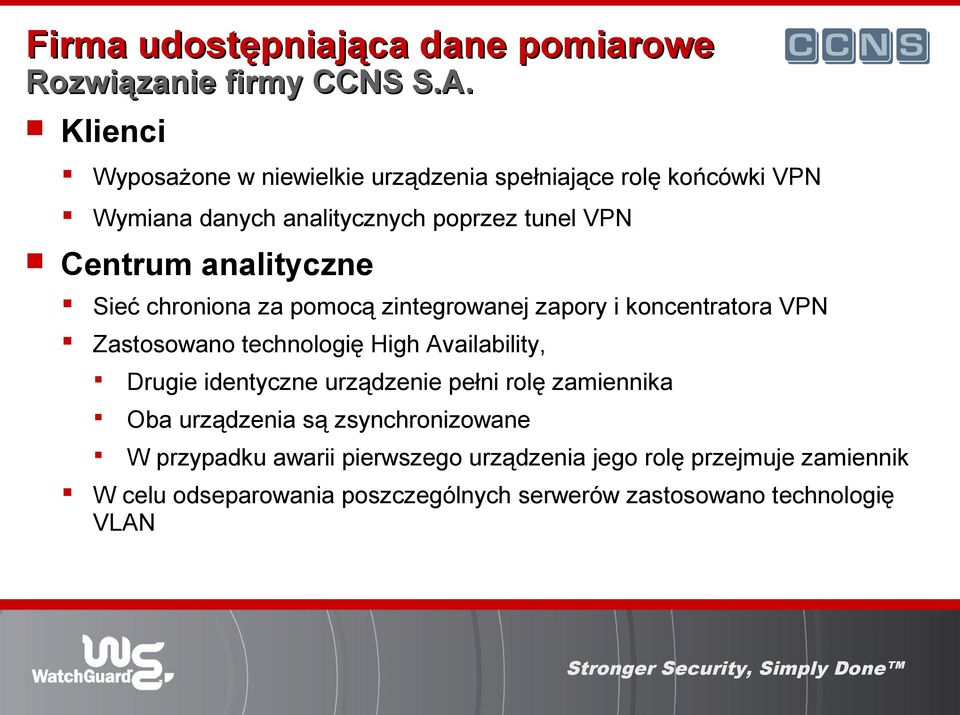 Firma udostępniająca dane pomiarowe
Rozwiązanie firmy CCNS S.A.

CCNS

Klienci

Wyposażone w niewielkie urządzenia spełniające rolę końcówki VPN

Wymiana danych analitycznych poprzez tunel VPN

Centrum analityczne

Sieć chroniona za pomocą zintegrowanej zapory i koncentratora VPN

Zastosowano technologię High Availability,

Drugie identyczne urządzenie pełni rolę zamiennika

Oba urządzenia są zsynchronizowane

W przypadku awarii pierwszego urządzenia jego rolę przejmuje zamiennik

W celu odseparowania poszczególnych serwerów zastosowano technologię VLAN

WatchGuard

Stronger Security, Simply Done™